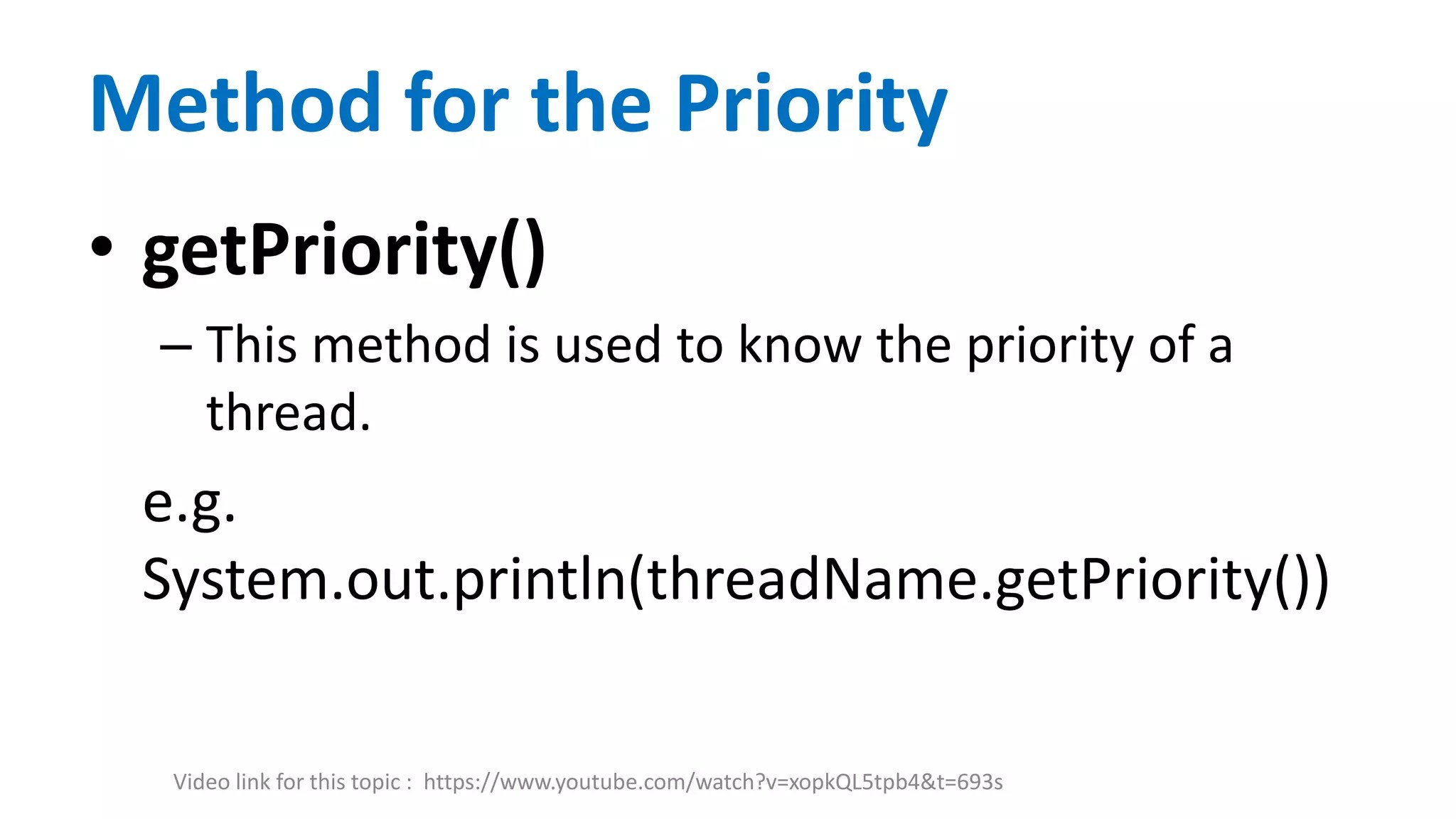 Method for the Priority

• getPriority()

– This method is used to know the priority of a thread.

e.g.
System.out.println(threadName.getPriority())

Video link for this topic : https://www.youtube.com/watch?v=xopkQL5tpb4&t=693s